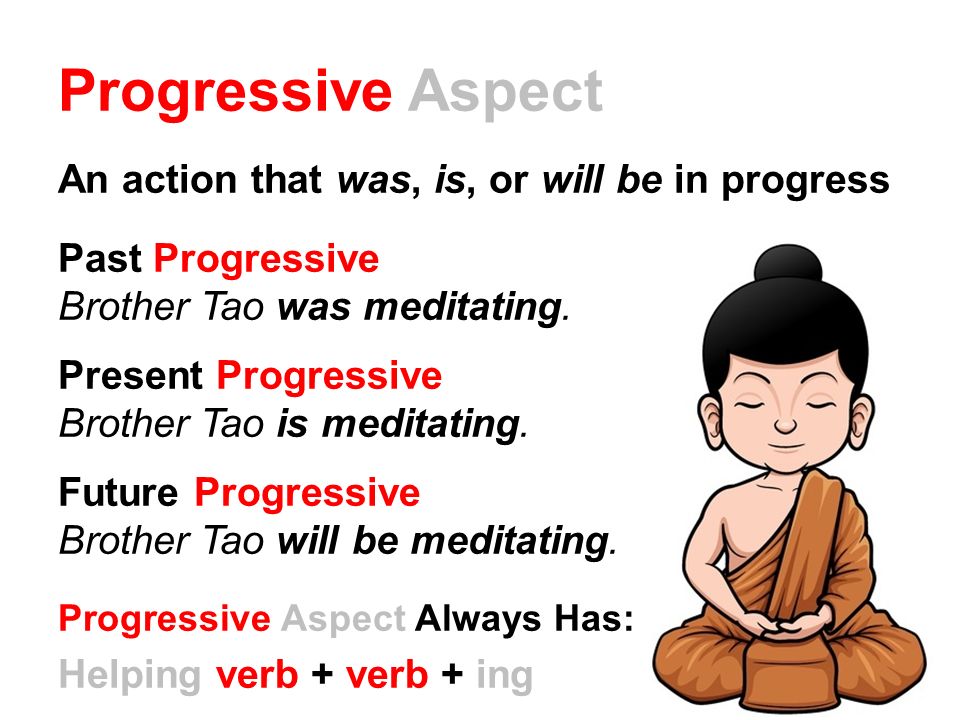 Progressive Aspect

An action that was, is, or will be in progress

Past Progressive
Brother Tao was meditating.

Present Progressive
Brother Tao is meditating.

Future Progressive
Brother Tao will be meditating.

Progressive Aspect Always Has:
Helping verb + verb + ing